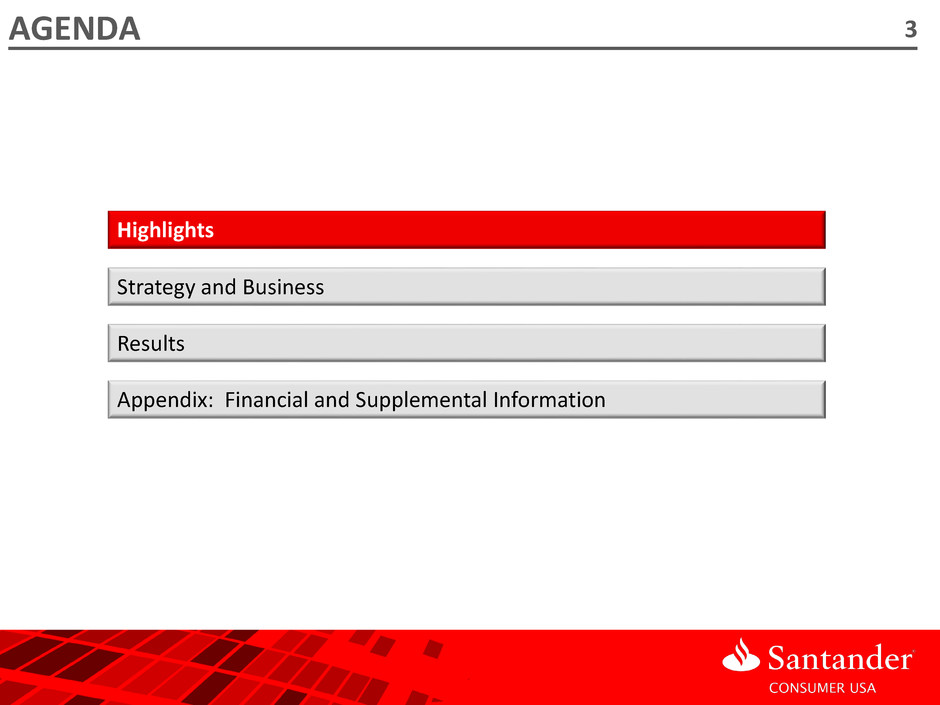 AGENDA

3

Highlights

Strategy and Business

Results

Appendix: Financial and Supplemental Information

Santander

CONSUMER USA